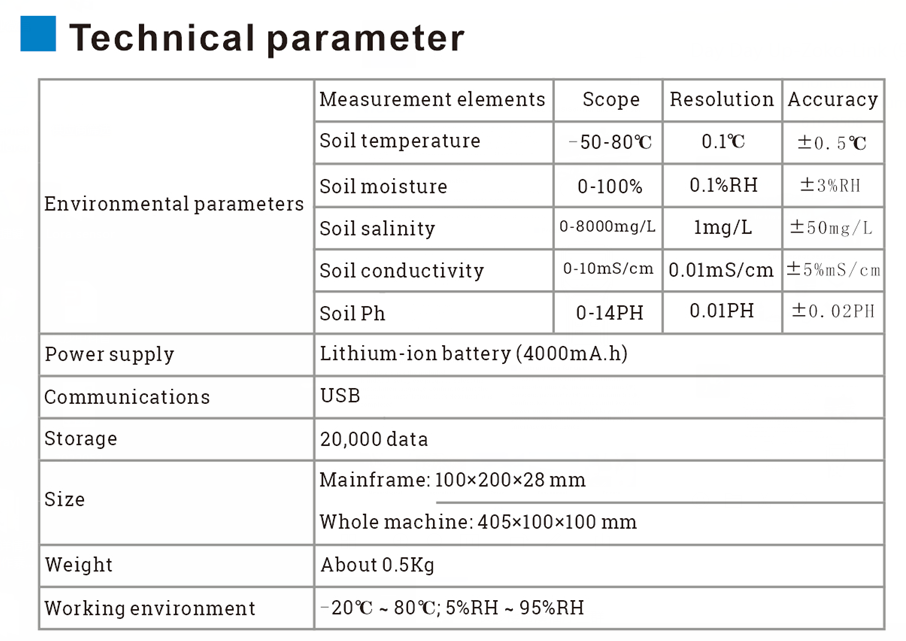 Technical parameter

| | Measurement elements | Scope | Resolution | Accuracy |
|---|---|---|---|---|
| Environmental parameters | Soil temperature | -50-80℃ | 0.1℃ | ±0.5℃ |
| | Soil moisture | 0-100% | 0.1%RH | ±3%RH |
| | Soil salinity | 0-8000mg/L | 1mg/L | ±50mg/L |
| | Soil conductivity | 0-10mS/cm | 0.01mS/cm | ±5%mS/cm |
| | Soil Ph | 0-14PH | 0.01PH | ±0.02PH |
| Power supply | Lithium-ion battery (4000mA.h) | | | |
| Communications | USB | | | |
| Storage | 20,000 data | | | |
| Size | Mainframe: 100×200×28 mm | | | |
| | Whole machine: 405×100×100 mm | | | |
| Weight | About 0.5Kg | | | |
| Working environment | -20℃ ~ 80℃; 5%RH ~ 95%RH | | | |